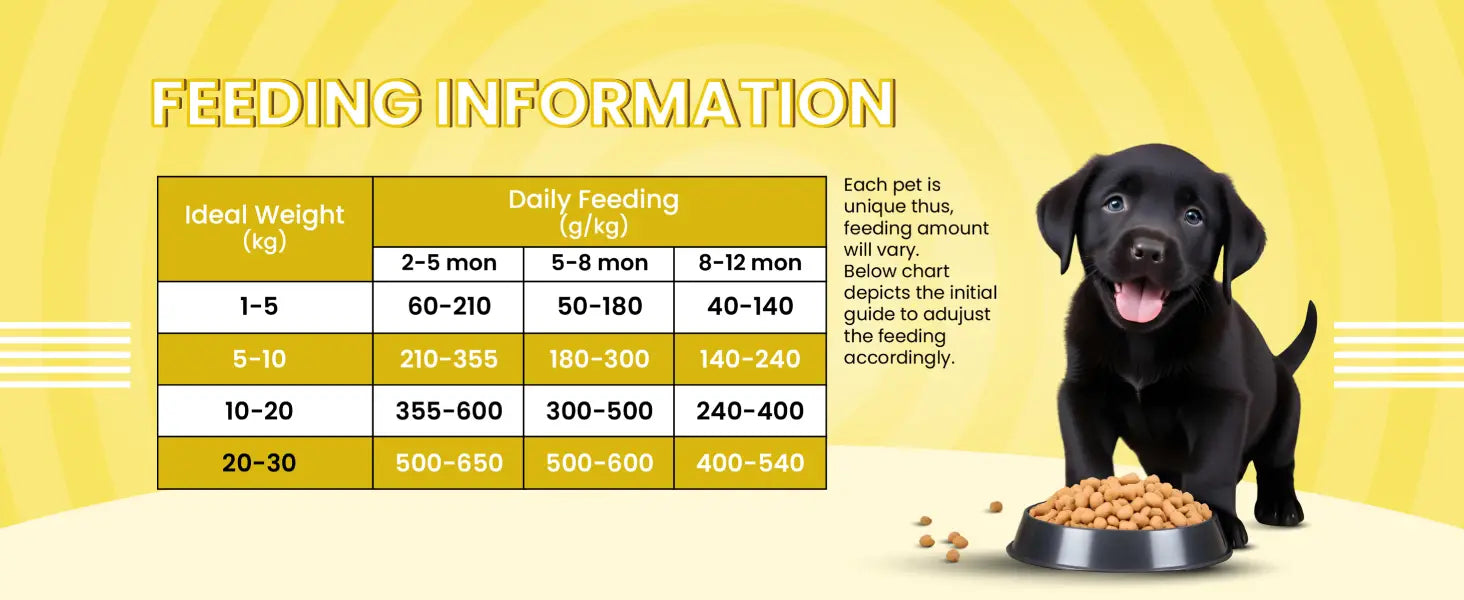 FEEDING INFORMATION

| Ideal Weight (kg) | Daily Feeding (g/kg) | | |
|---|---|---|---|
| | 2-5 mon | 5-8 mon | 8-12 mon |
| 1-5 | 60-210 | 50-180 | 40-140 |
| 5-10 | 210-355 | 180-300 | 140-240 |
| 10-20 | 355-600 | 300-500 | 240-400 |
| 20-30 | 500-650 | 500-600 | 400-540 |

Each pet is unique thus, feeding amount will vary. Below chart depicts the initial guide to adujust the feeding accordingly.